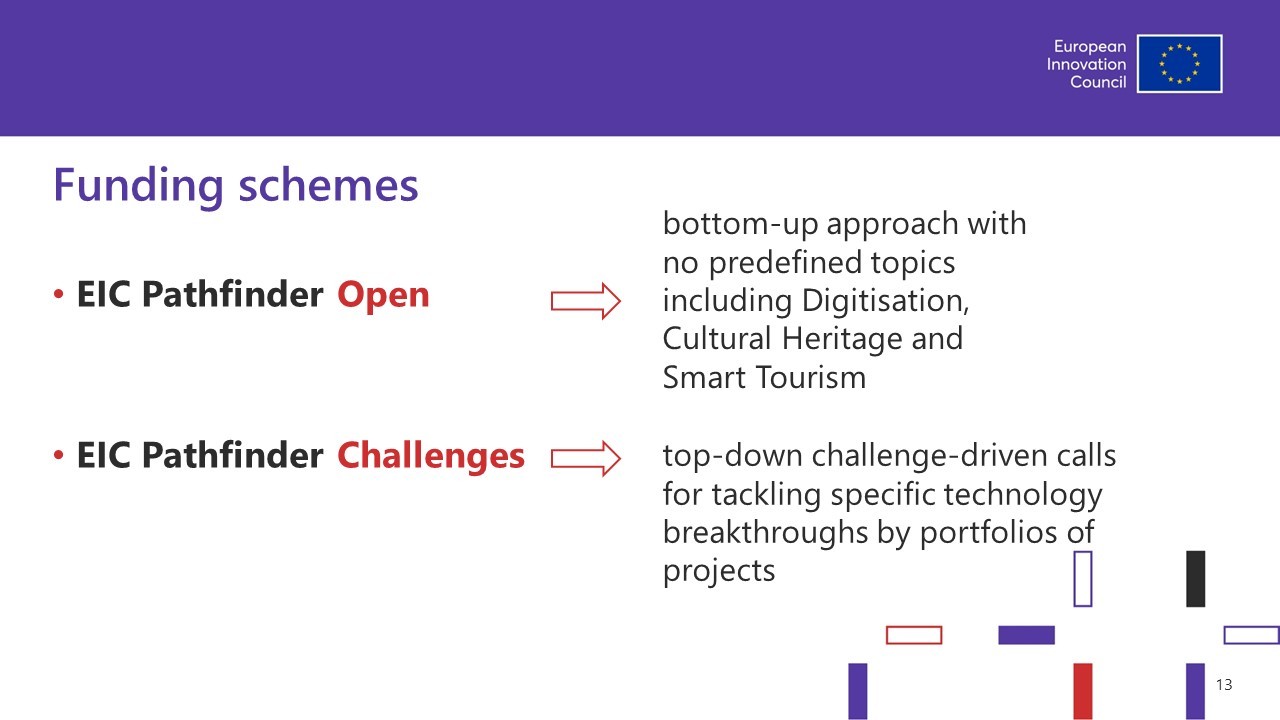 European Innovation Council

Funding schemes

• EIC Pathfinder Open

bottom-up approach with no predefined topics including Digitisation, Cultural Heritage and Smart Tourism

• EIC Pathfinder Challenges

top-down challenge-driven calls for tackling specific technology breakthroughs by portfolios of projects

13